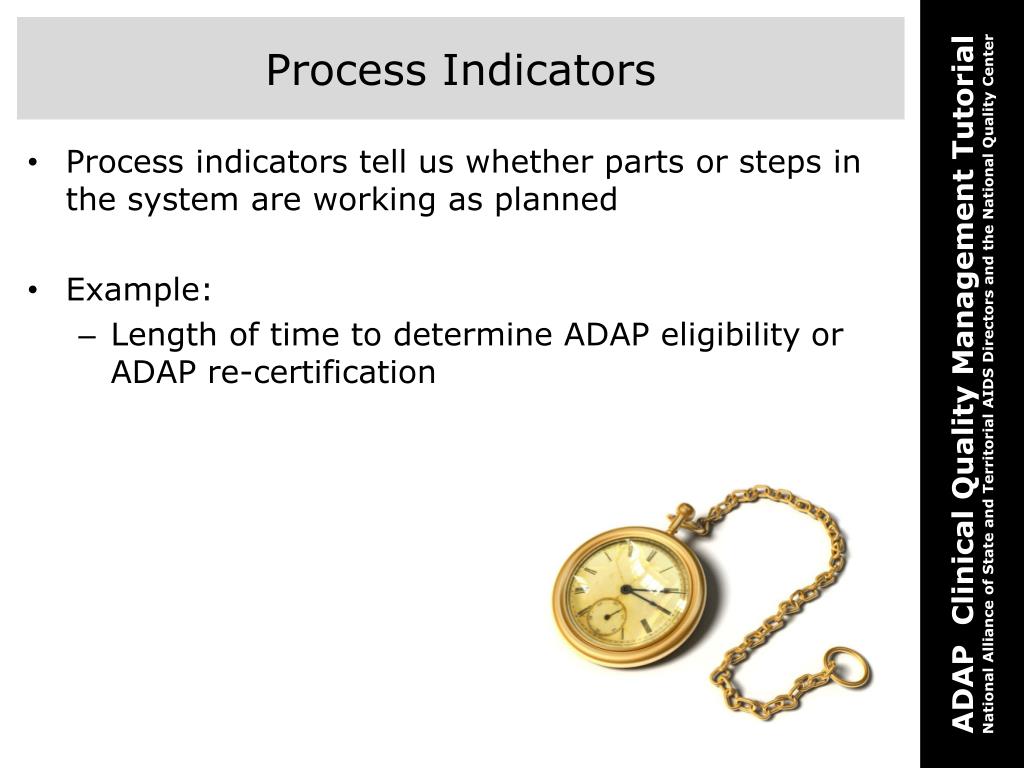 Process Indicators

• Process indicators tell us whether parts or steps in the system are working as planned

• Example:
– Length of time to determine ADAP eligibility or ADAP re-certification

ADAP Clinical Quality Management Tutorial
National Alliance of State and Territorial AIDS Directors and the National Quality Center